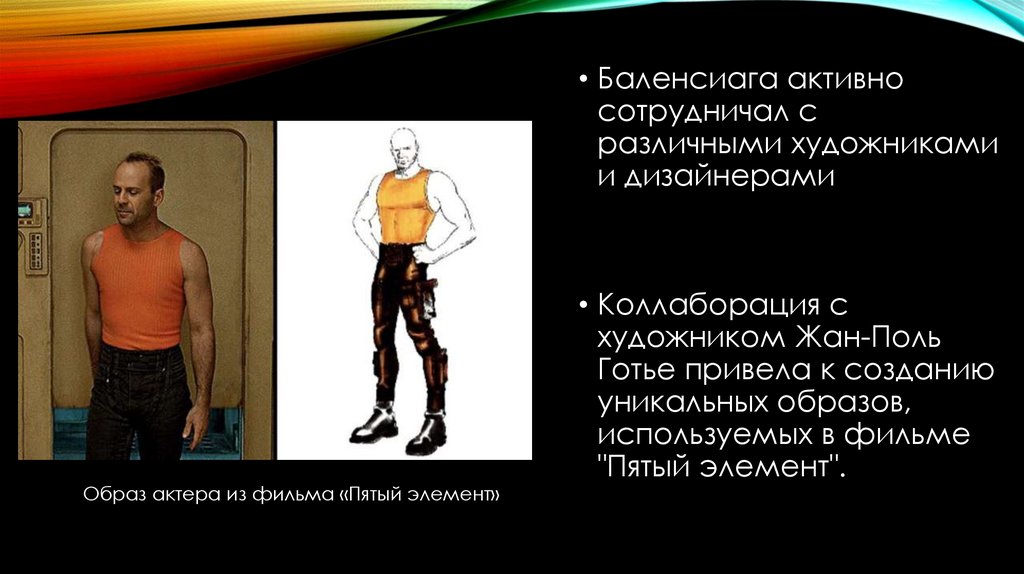 • Баленсиага активно сотрудничал с различными художниками и дизайнерами

• Коллаборация с художником Жан-Поль Готье привела к созданию уникальных образов, используемых в фильме "Пятый элемент".

Образ актера из фильма «Пятый элемент»